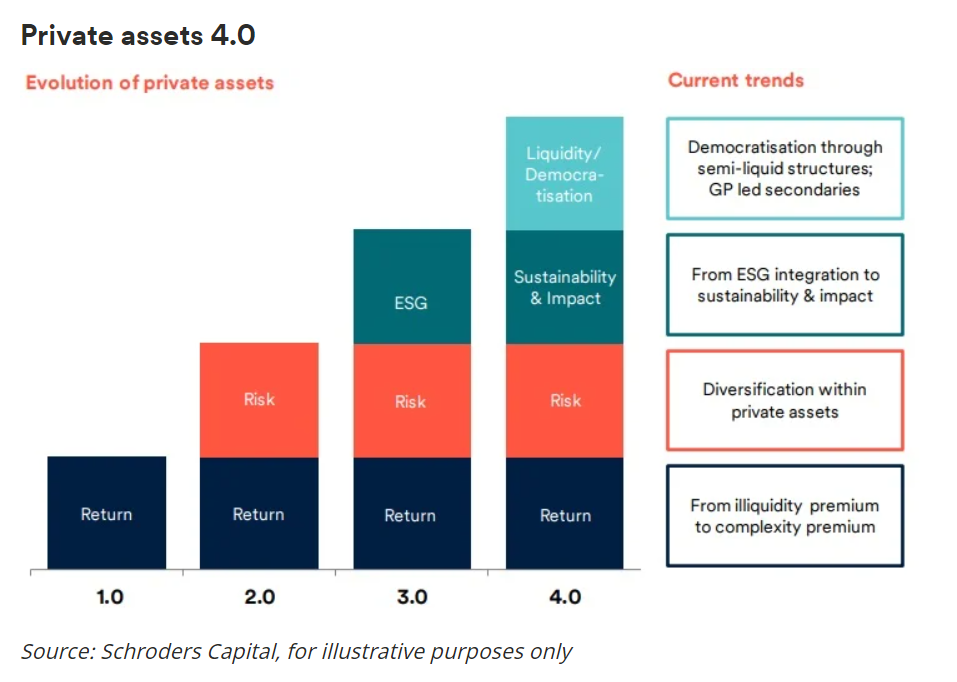 Private assets 4.0

Evolution of private assets

Return

Risk
Return

ESG
Risk
Return

Liquidity/ Democratisation
Sustainability & Impact
Risk
Return

1.0
2.0
3.0
4.0

Current trends

Democratisation through semi-liquid structures; GP led secondaries

From ESG integration to sustainability & impact

Diversification within private assets

From illiquidity premium to complexity premium

Source: Schroders Capital, for illustrative purposes only